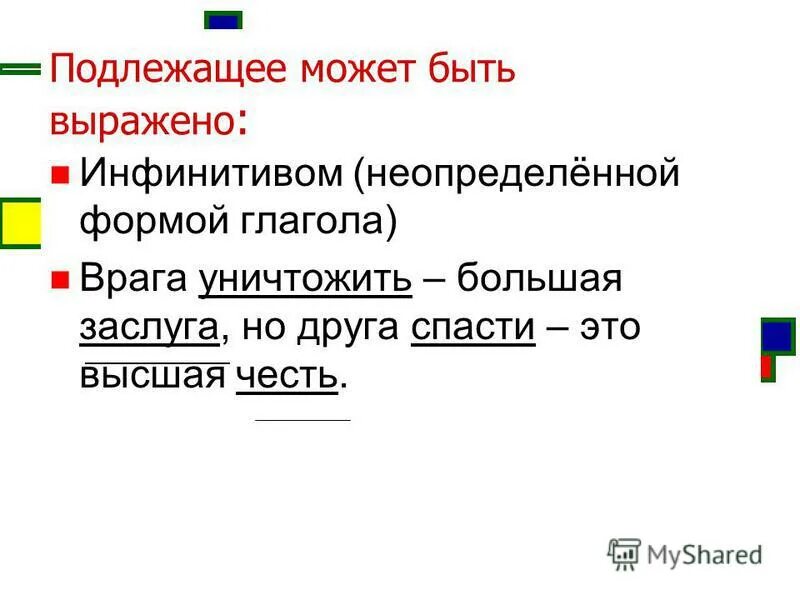 Подлежащее может быть выражено:

Инфинитивом (неопределённой формой глагола)

Врага уничтожить – большая заслуга, но друга спасти – это высшая честь.

MyShared